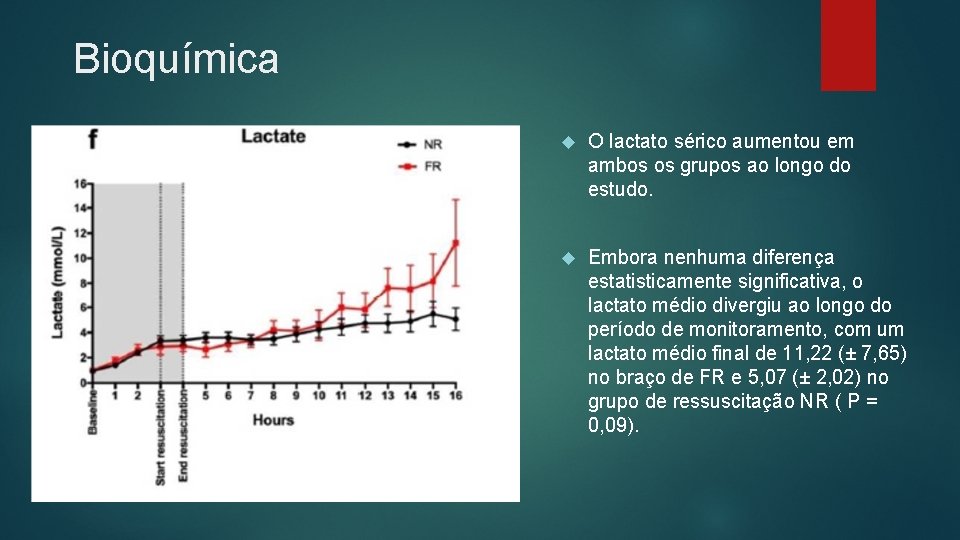 Bioquímica

f

Lactate

NR
FR

Lactate (mmol/L)

16
14
12
10
8
6
4
2
0

Baseline
1
2
Start resuscitation
End resuscitation
5
6
7
8
9
10
11
12
13
14
15
16

Hours

O lactato sérico aumentou em ambos os grupos ao longo do estudo.

Embora nenhuma diferença estatisticamente significativa, o lactato médio divergiu ao longo do período de monitoramento, com um lactato médio final de 11,22 (± 7,65) no braço de FR e 5,07 (± 2,02) no grupo de ressuscitação NR ( P = 0,09).